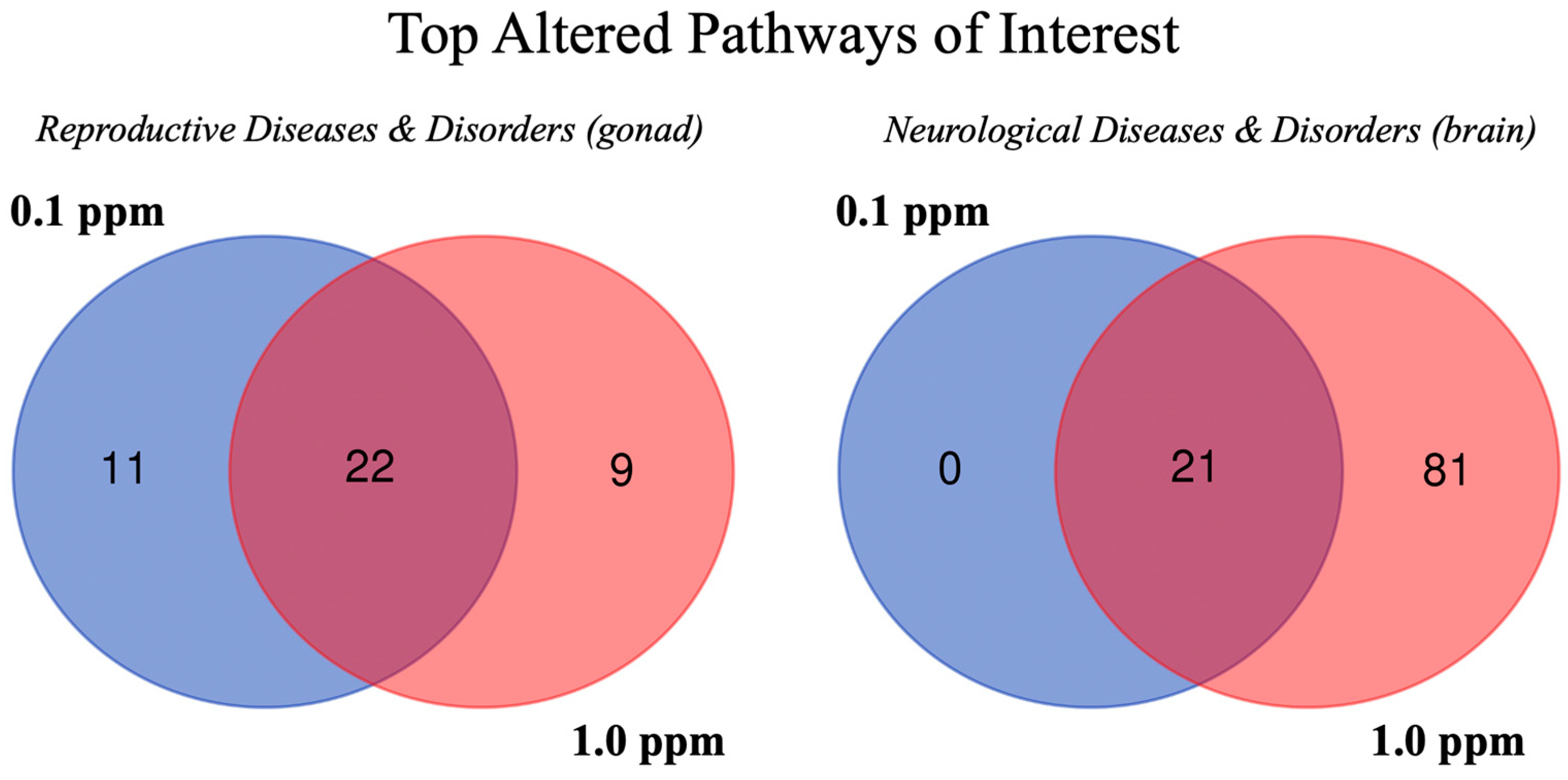 Top Altered Pathways of Interest

Reproductive Diseases & Disorders (gonad)

0.1 ppm

11

22

9

1.0 ppm

Neurological Diseases & Disorders (brain)

0.1 ppm

0

21

81

1.0 ppm